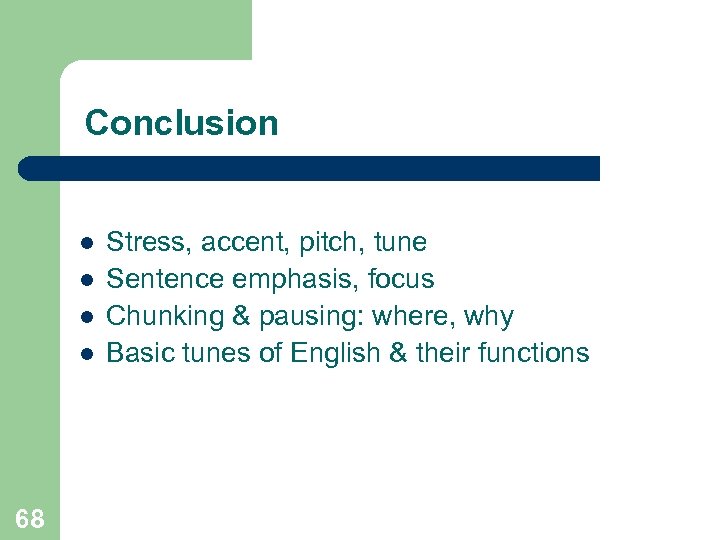 Conclusion

- Stress, accent, pitch, tune
- Sentence emphasis, focus
- Chunking & pausing: where, why
- Basic tunes of English & their functions

68